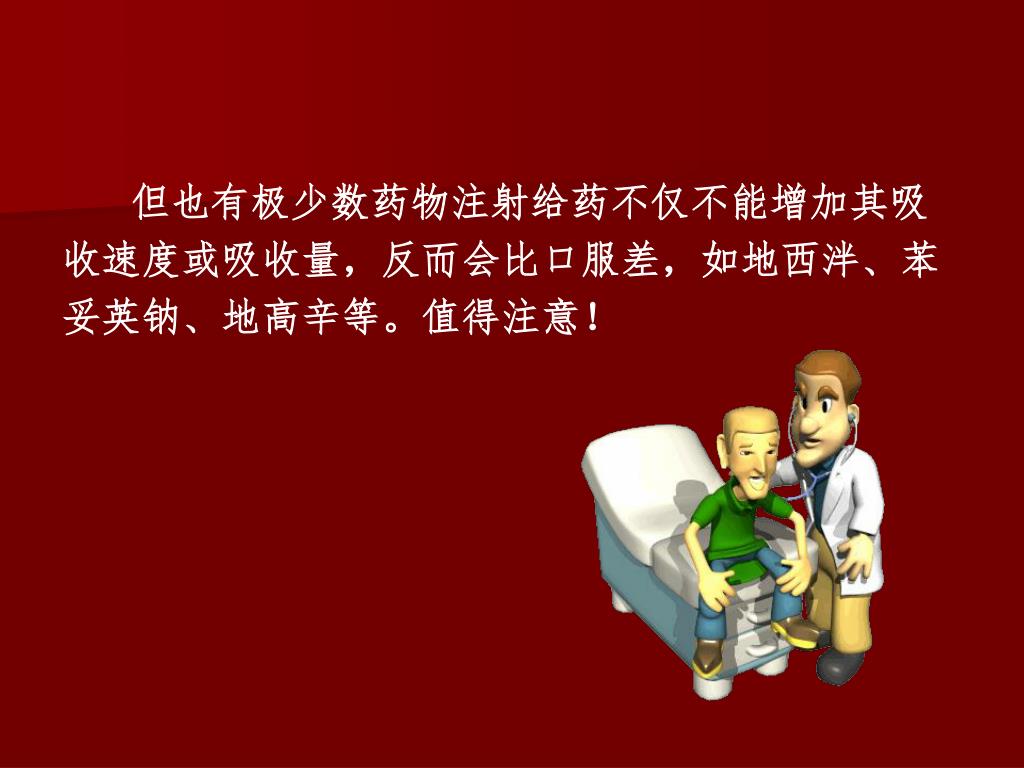 但也有极少数药物注射给药不仅不能增加其吸收速度或吸收量，反而会比口服差，如地西泮、苯妥英钠、地高辛等。值得注意！